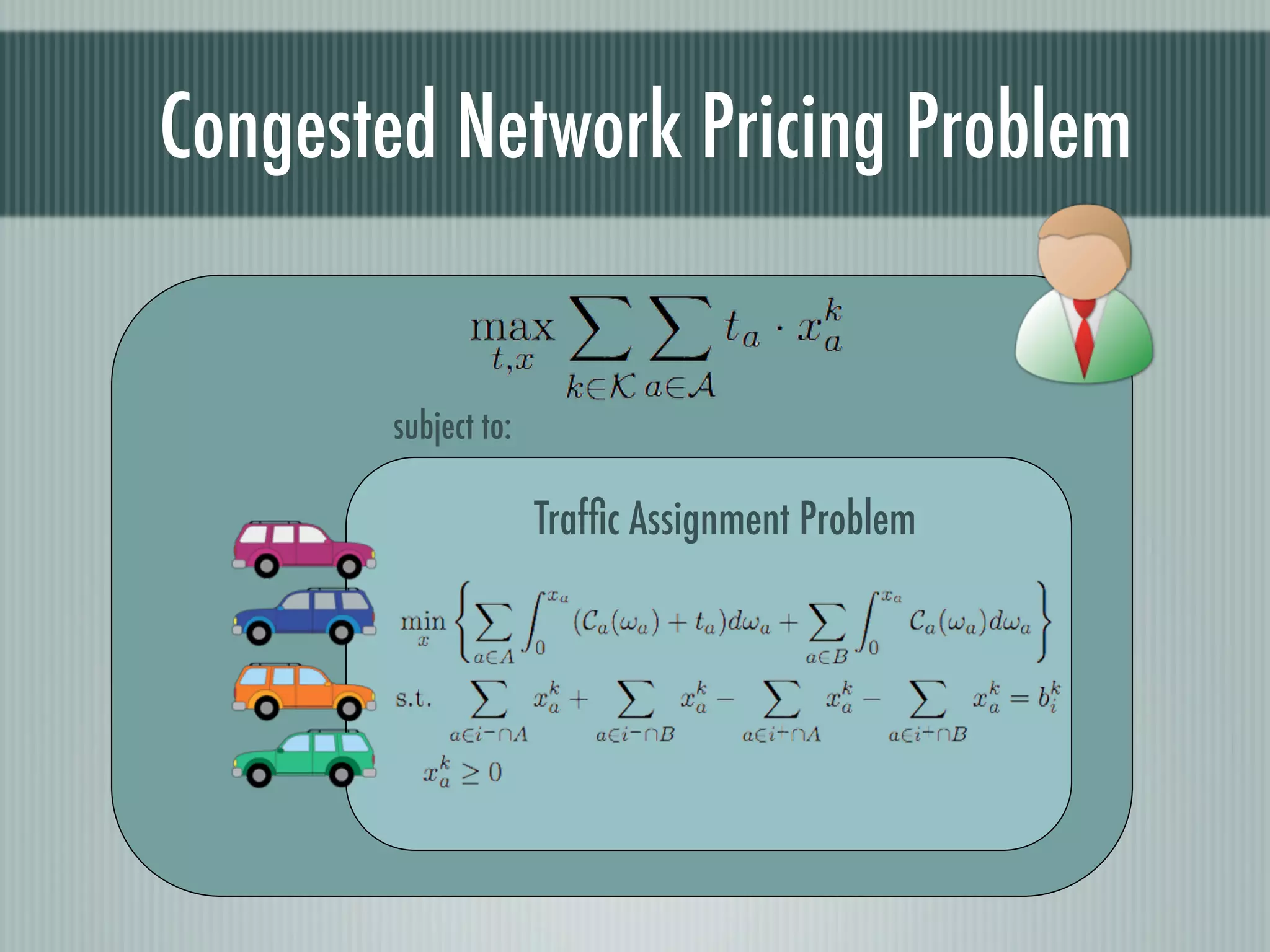 Congested Network Pricing Problem

$\max_{t,x} \sum_{k \in \mathcal{K}} \sum_{a \in \mathcal{A}} t_a \cdot x_a^k$

subject to:

Traffic Assignment Problem

$\min_{x} \left\{ \sum_{a \in A} \int_0^{x_a} (\mathcal{C}_a(\omega_a) + t_a) d\omega_a + \sum_{a \in B} \int_0^{x_a} \mathcal{C}_a(\omega_a) d\omega_a \right\}$

s.t. $\sum_{a \in i^- \cap A} x_a^k + \sum_{a \in i^- \cap B} x_a^k - \sum_{a \in i^+ \cap A} x_a^k - \sum_{a \in i^+ \cap B} x_a^k = b_i^k$

$x_a^k \geq 0$